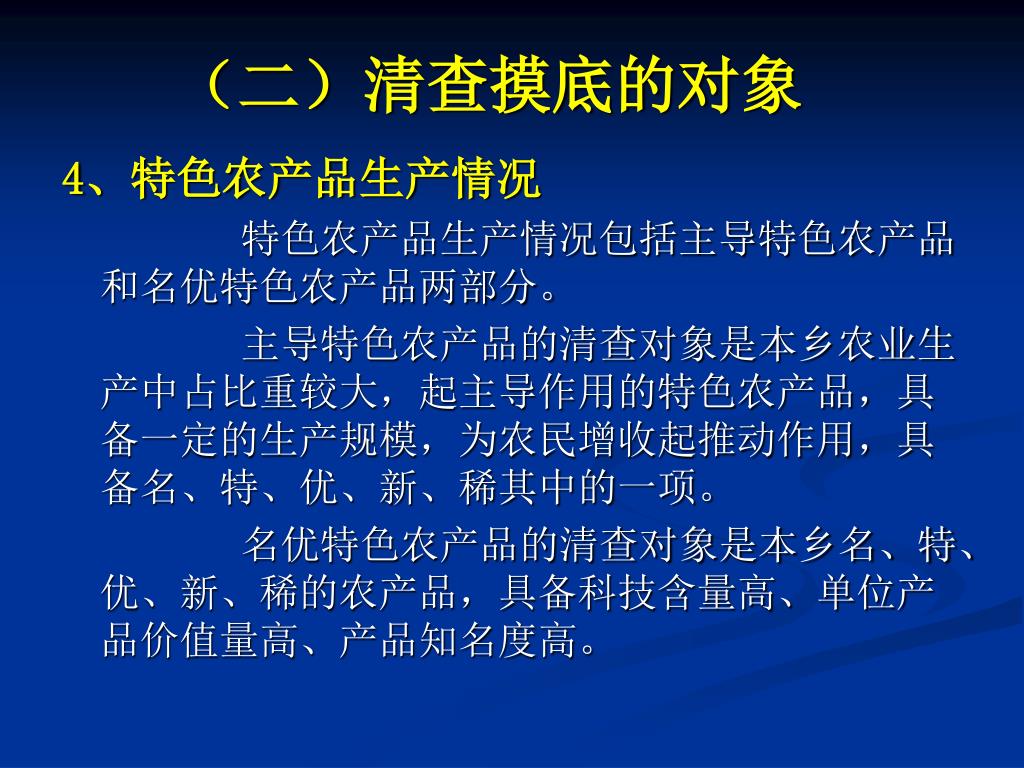 （二）清查摸底的对象

4、特色农产品生产情况

特色农产品生产情况包括主导特色农产品和名优特色农产品两部分。

主导特色农产品的清查对象是本乡农业生产中占比重较大，起主导作用的特色农产品，具备一定的生产规模，为农民增收起推动作用，具备名、特、优、新、稀其中的一项。

名优特色农产品的清查对象是本乡名、特、优、新、稀的农产品，具备科技含量高、单位产品价值量高、产品知名度高。